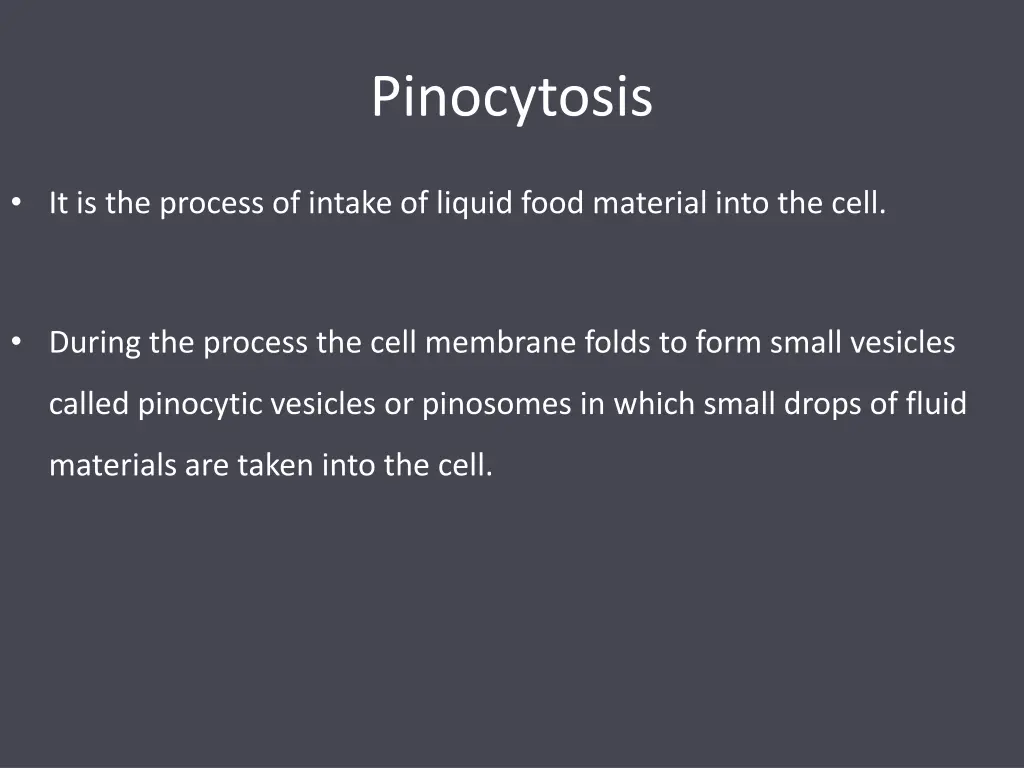 Pinocytosis

• It is the process of intake of liquid food material into the cell.

• During the process the cell membrane folds to form small vesicles called pinocytic vesicles or pinosomes in which small drops of fluid materials are taken into the cell.